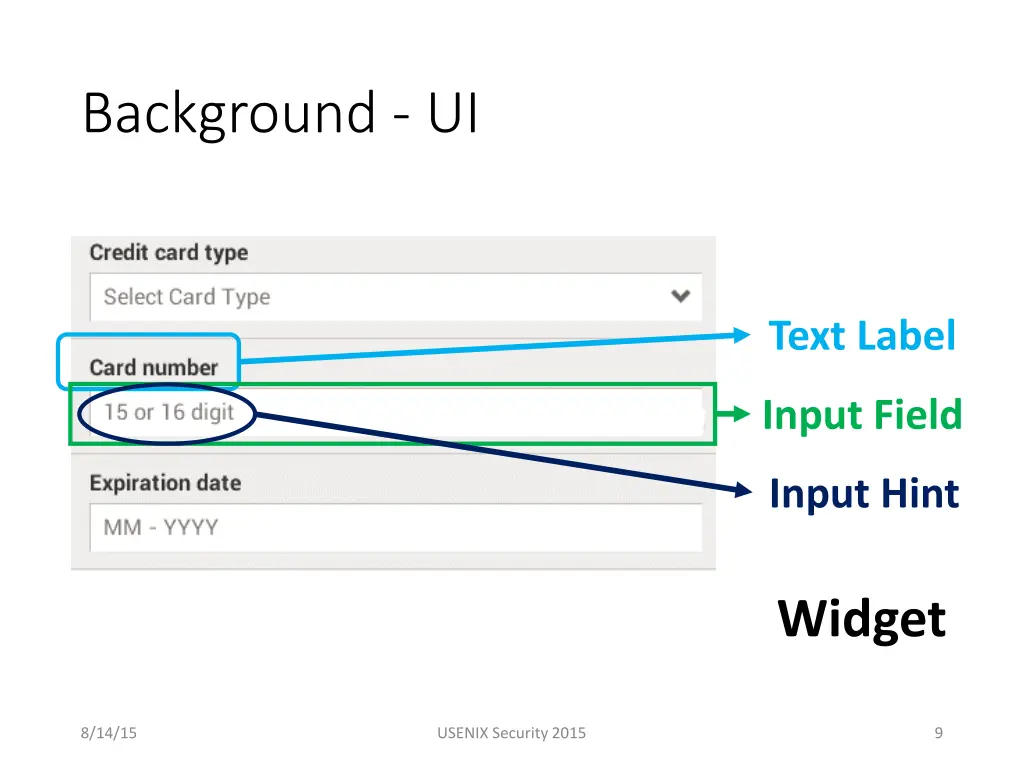 Background - UI

Credit card type

Select Card Type

Card number

15 or 16 digit

Expiration date

MM - YYYY

Text Label

Input Field

Input Hint

Widget

8/14/15

USENIX Security 2015

9